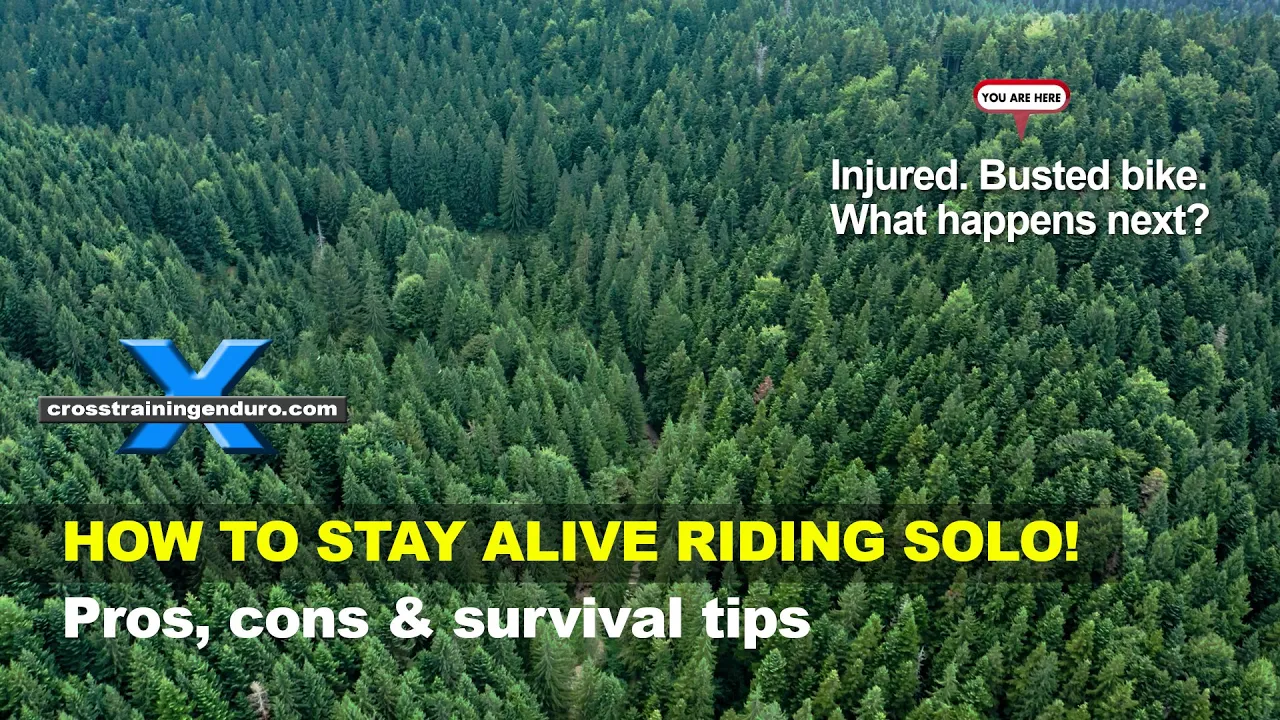 YOU ARE HERE

Injured. Busted bike.
What happens next?

X
crosstrainingenduro.com

HOW TO STAY ALIVE RIDING SOLO!
Pros, cons & survival tips